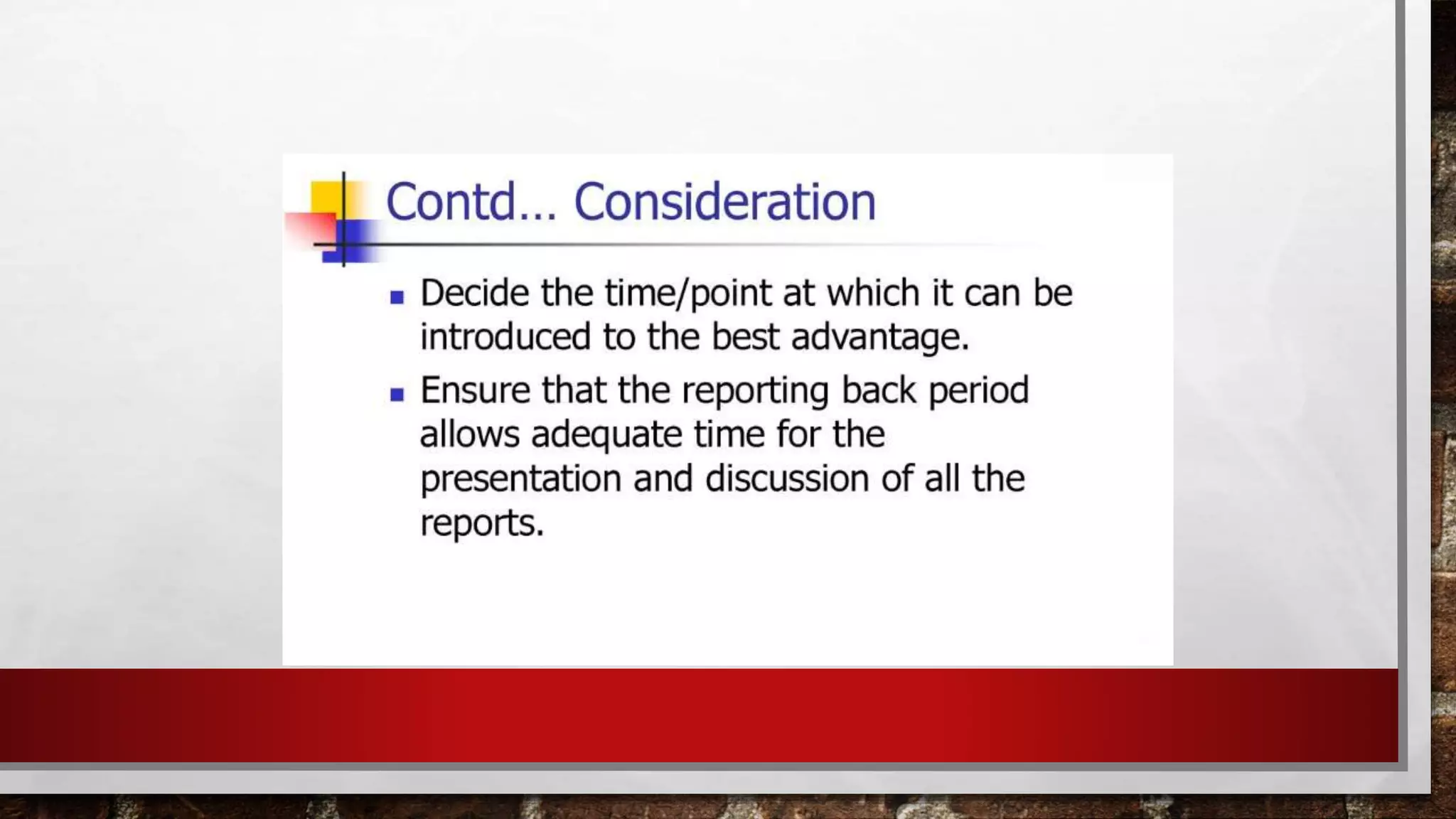 Contd… Consideration

▪ Decide the time/point at which it can be introduced to the best advantage.

▪ Ensure that the reporting back period allows adequate time for the presentation and discussion of all the reports.